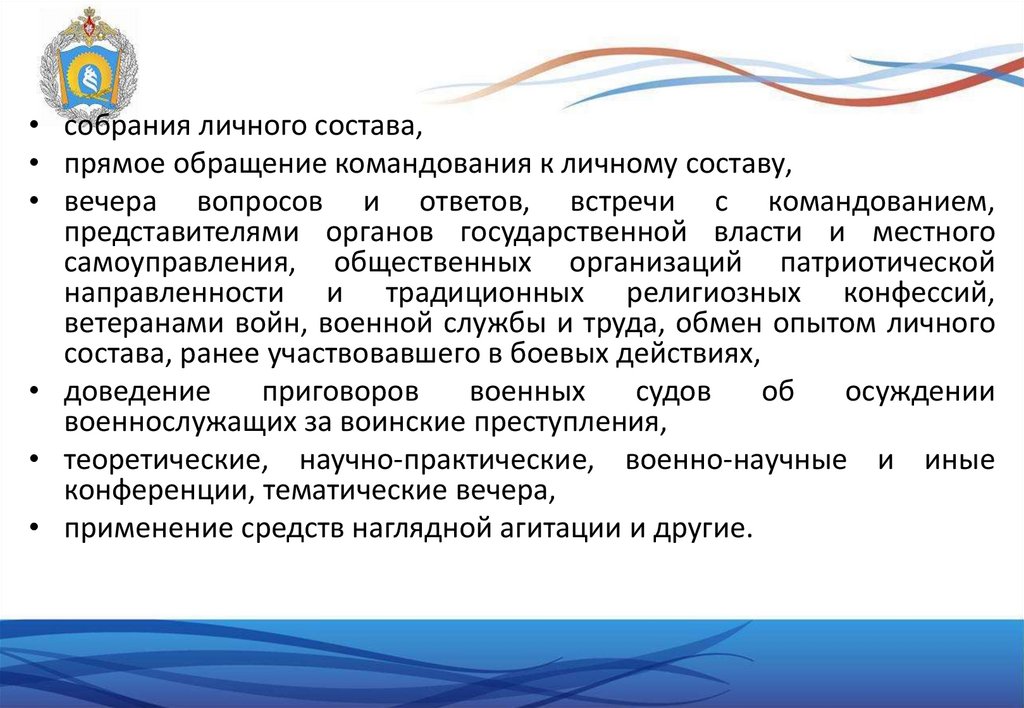 • собрания личного состава,
• прямое обращение командования к личному составу,
• вечера вопросов и ответов, встречи с командованием, представителями органов государственной власти и местного самоуправления, общественных организаций патриотической направленности и традиционных религиозных конфессий, ветеранами войн, военной службы и труда, обмен опытом личного состава, ранее участвовавшего в боевых действиях,
• доведение приговоров военных судов об осуждении военнослужащих за воинские преступления,
• теоретические, научно-практические, военно-научные и иные конференции, тематические вечера,
• применение средств наглядной агитации и другие.